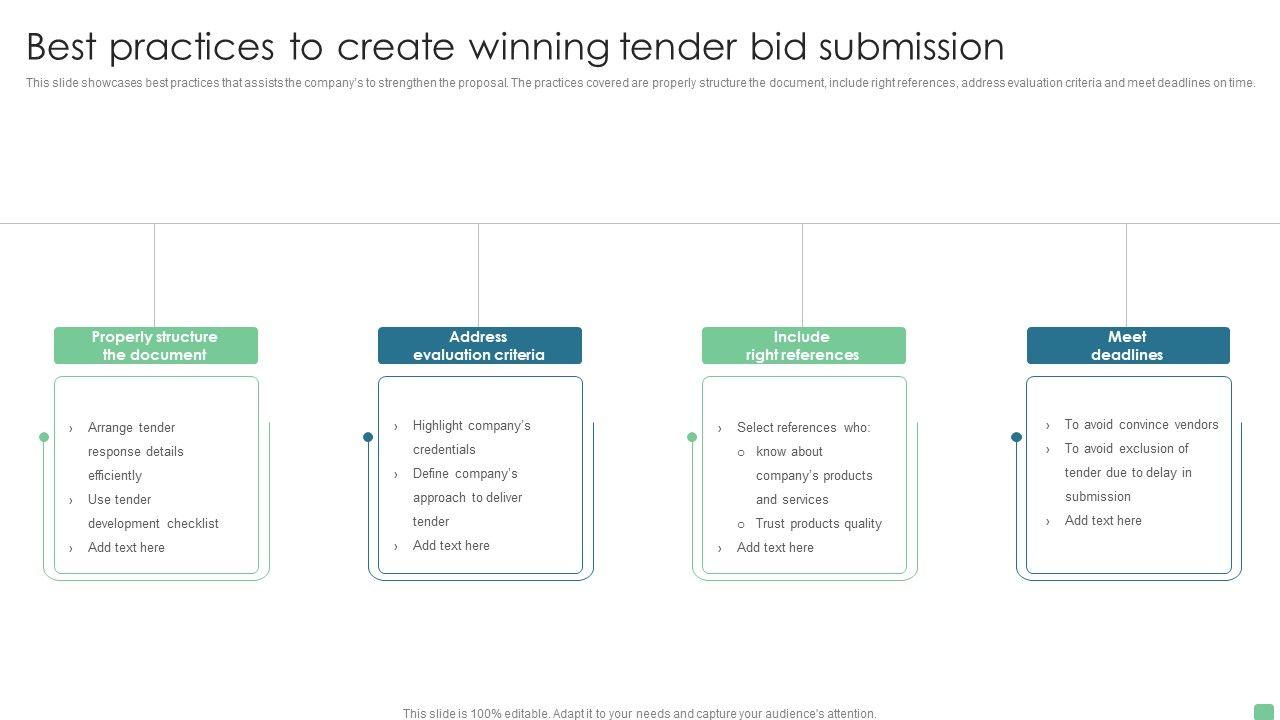 Best practices to create winning tender bid submission

This slide showcases best practices that assists the company's to strengthen the proposal. The practices covered are properly structure the document, include right references, address evaluation criteria and meet deadlines on time.

Properly structure the document

› Arrange tender response details efficiently
› Use tender development checklist
› Add text here

Address evaluation criteria

› Highlight company's credentials
› Define company's approach to deliver tender
› Add text here

Include right references

› Select references who:
o know about company's products and services
o Trust products quality
› Add text here

Meet deadlines

› To avoid convince vendors
› To avoid exclusion of tender due to delay in submission
› Add text here

This slide is 100% editable. Adapt it to your needs and capture your audience's attention.